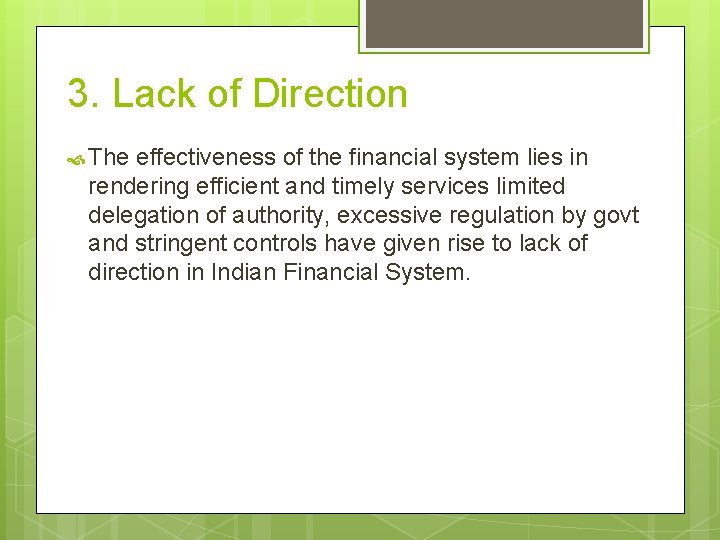 3. Lack of Direction

The effectiveness of the financial system lies in rendering efficient and timely services limited delegation of authority, excessive regulation by govt and stringent controls have given rise to lack of direction in Indian Financial System.